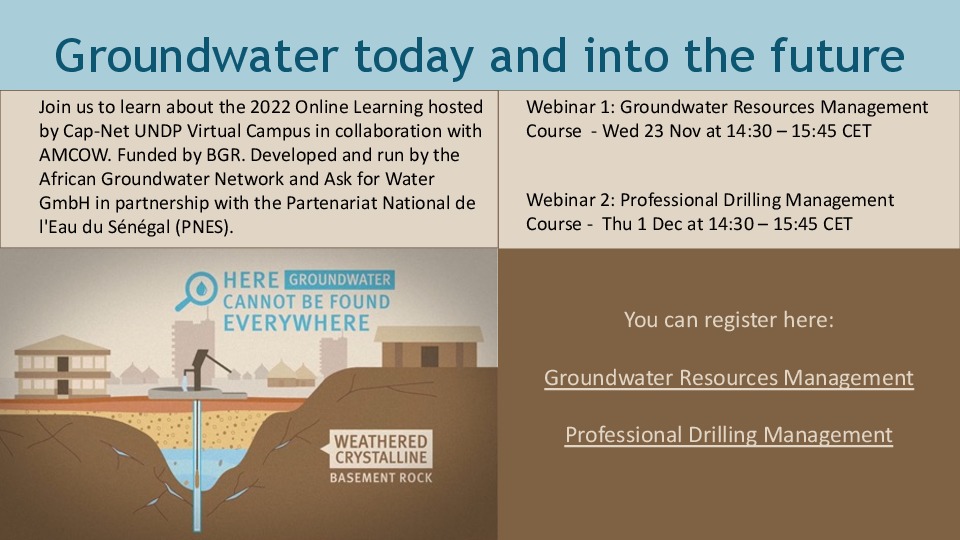 Groundwater today and into the future

Join us to learn about the 2022 Online Learning hosted by Cap-Net UNDP Virtual Campus in collaboration with AMCOW. Funded by BGR. Developed and run by the African Groundwater Network and Ask for Water GmbH in partnership with the Partenariat National de l'Eau du Sénégal (PNES).

Webinar 1: Groundwater Resources Management Course - Wed 23 Nov at 14:30 – 15:45 CET

Webinar 2: Professional Drilling Management Course - Thu 1 Dec at 14:30 – 15:45 CET

HERE GROUNDWATER CANNOT BE FOUND EVERYWHERE

WEATHERED CRYSTALLINE BASEMENT ROCK

You can register here:

Groundwater Resources Management

Professional Drilling Management